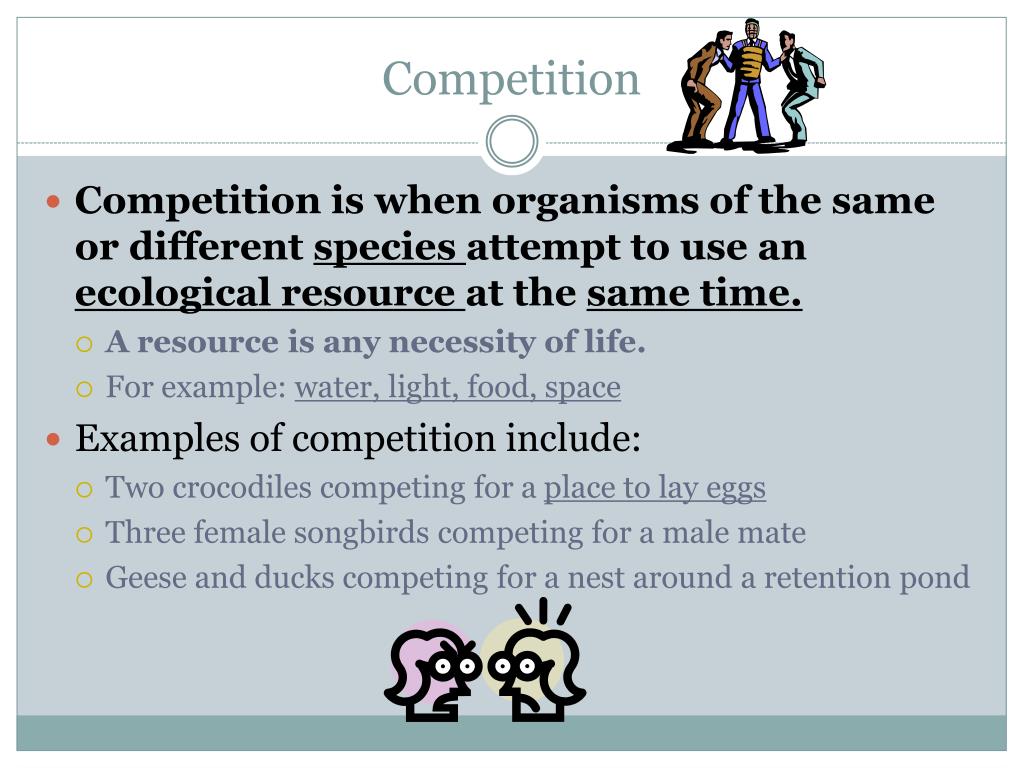 Competition

Competition is when organisms of the same or different species attempt to use an ecological resource at the same time.

A resource is any necessity of life.

For example: water, light, food, space

Examples of competition include:

Two crocodiles competing for a place to lay eggs

Three female songbirds competing for a male mate

Geese and ducks competing for a nest around a retention pond